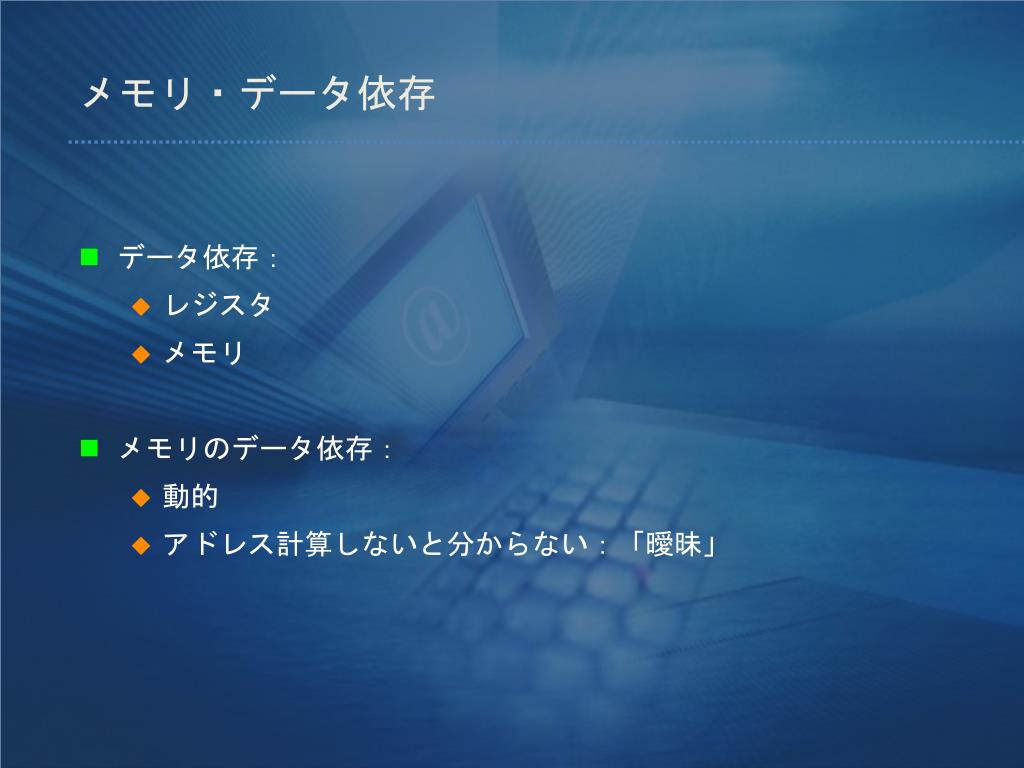 メモリ・データ依存

データ依存：
レジスタ
メモリ

メモリのデータ依存：
動的
アドレス計算しないと分からない：「曖昧」